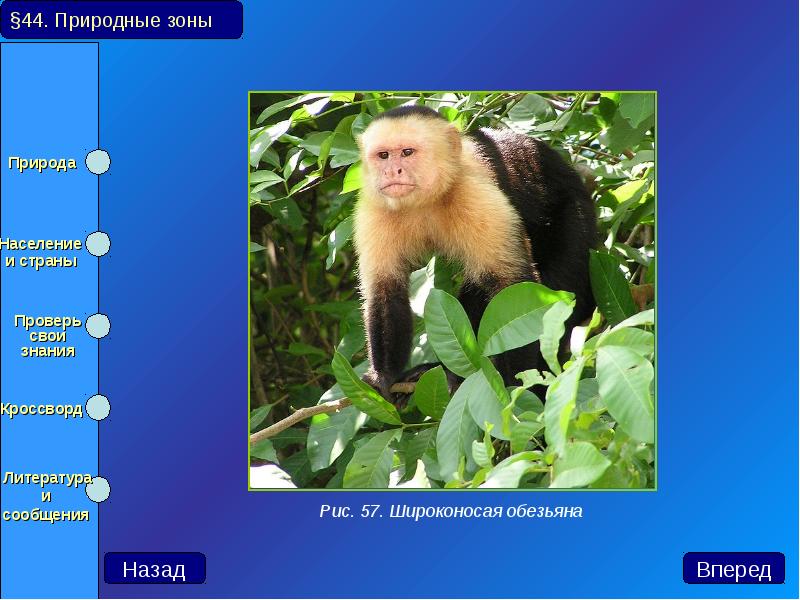 §44. Природные зоны

Природа

Население и страны

Проверь свои знания

Кроссворд

Литература и сообщения

Рис. 57. Широконосая обезьяна

Назад

Вперед